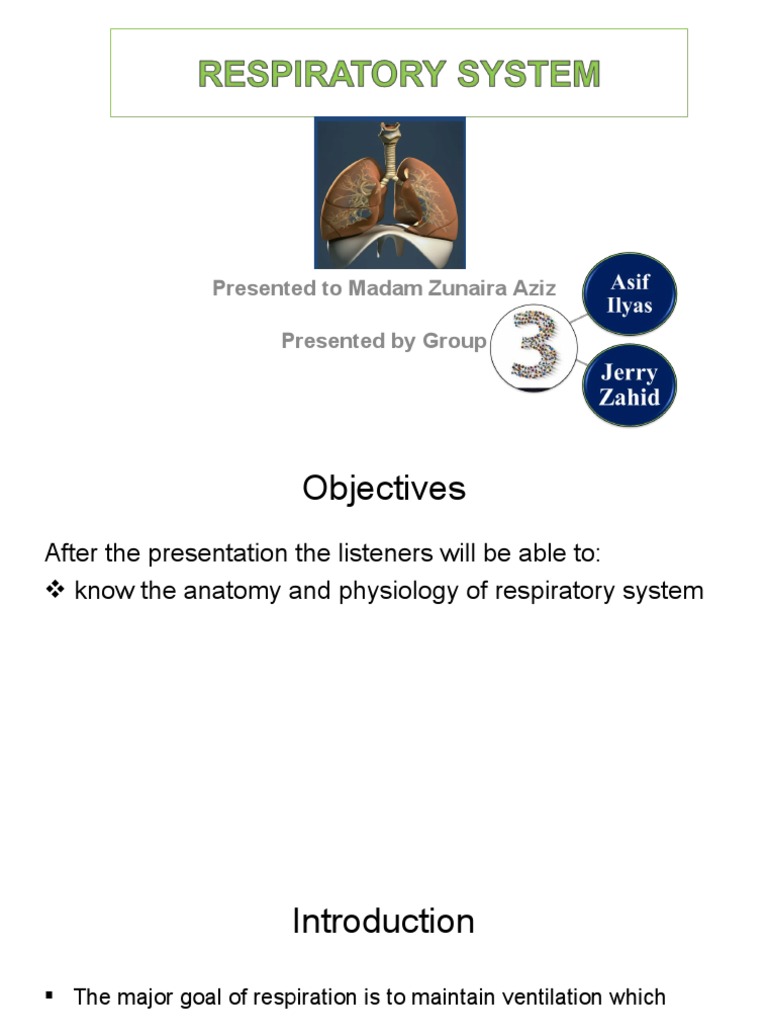 RESPIRATORY SYSTEM

Presented to Madam Zunaira Aziz

Presented by Group 3

Asif Ilyas

Jerry Zahid

Objectives

After the presentation the listeners will be able to:

❖ know the anatomy and physiology of respiratory system

Introduction

▪ The major goal of respiration is to maintain ventilation which